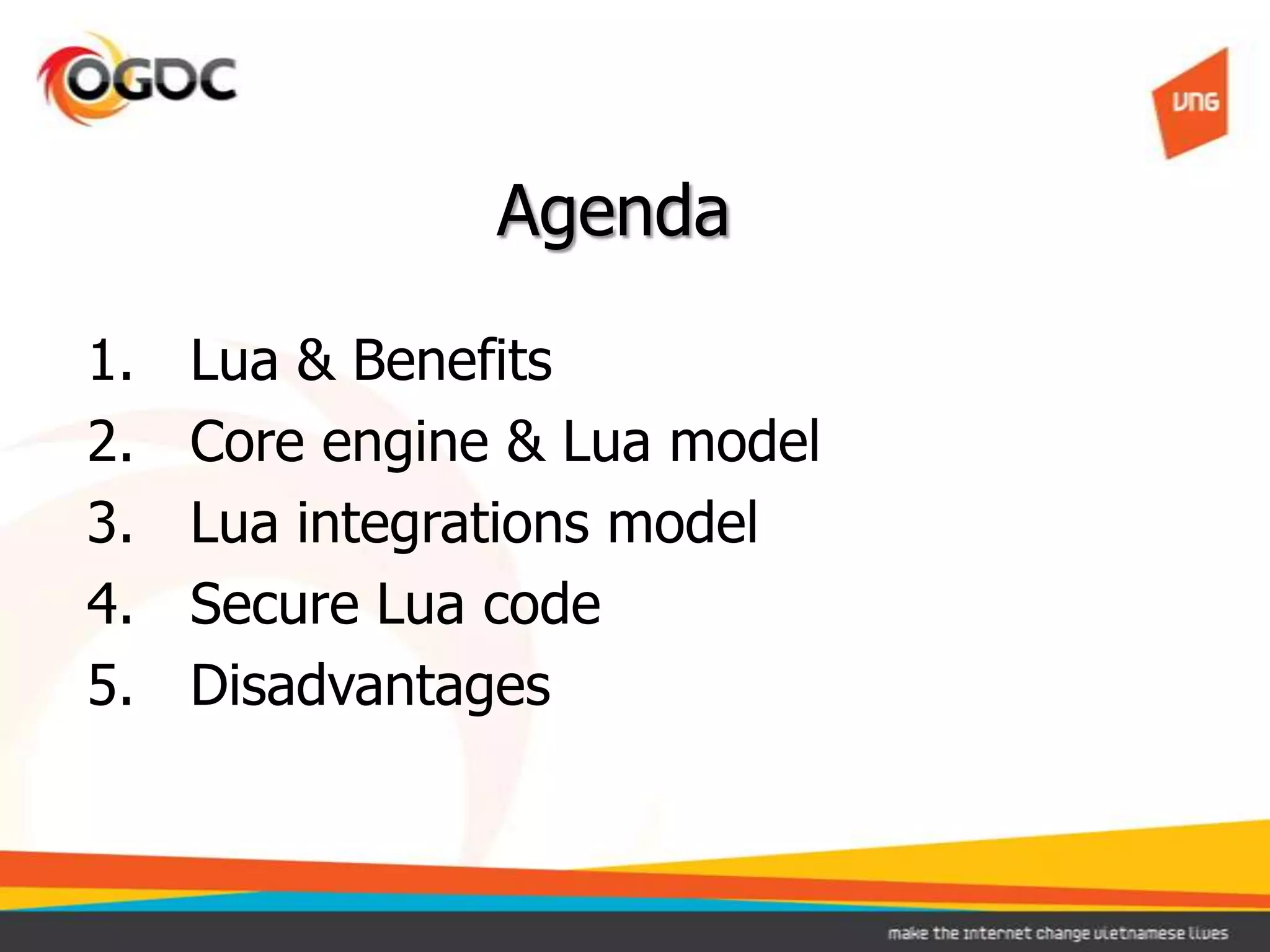 OGDC

VNG

Agenda

1. Lua & Benefits
2. Core engine & Lua model
3. Lua integrations model
4. Secure Lua code
5. Disadvantages

make the internet change vietnamese lives